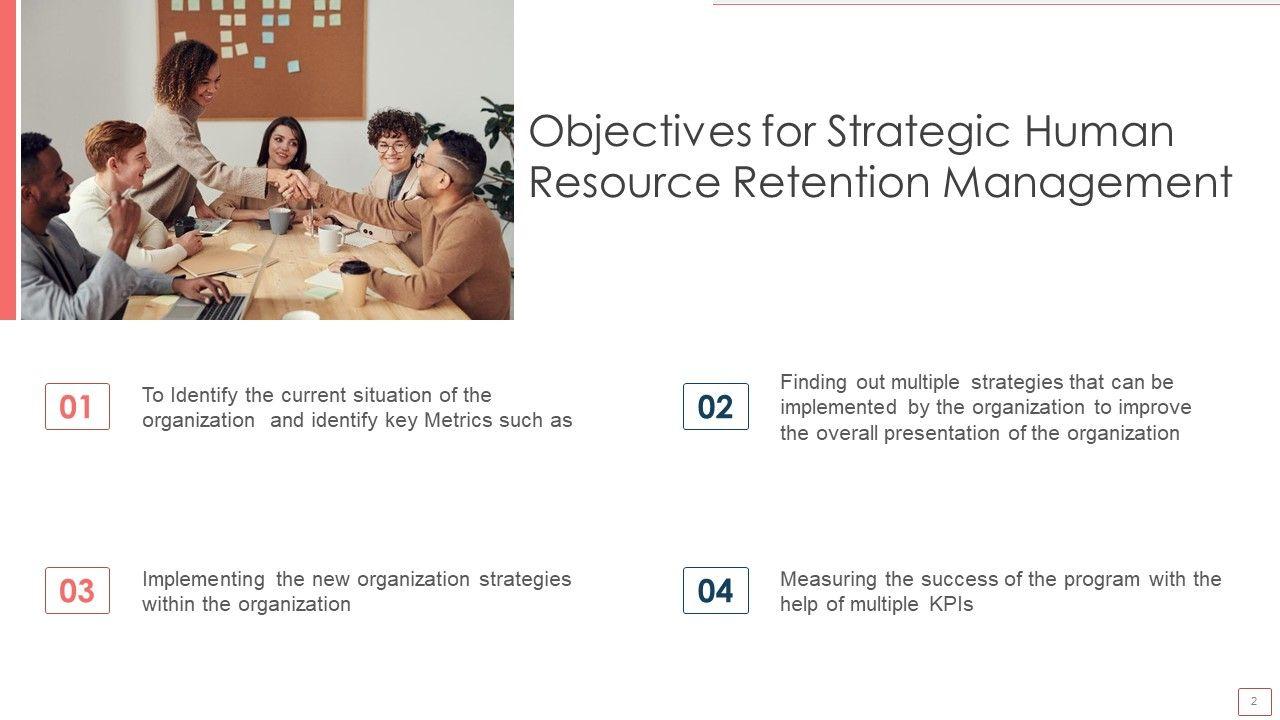 Objectives for Strategic Human Resource Retention Management

01

To Identify the current situation of the organization and identify key Metrics such as

02

Finding out multiple strategies that can be implemented by the organization to improve the overall presentation of the organization

03

Implementing the new organization strategies within the organization

04

Measuring the success of the program with the help of multiple KPIs

2